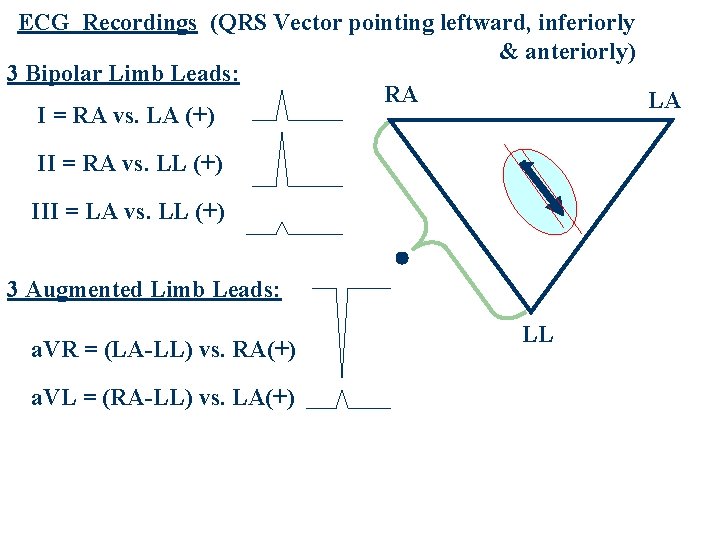 ECG Recordings (QRS Vector pointing leftward, inferiorly & anteriorly)

3 Bipolar Limb Leads:

I = RA vs. LA (+)

II = RA vs. LL (+)

III = LA vs. LL (+)

3 Augmented Limb Leads:

aVR = (LA-LL) vs. RA(+)

aVL = (RA-LL) vs. LA(+)

RA

LA

LL